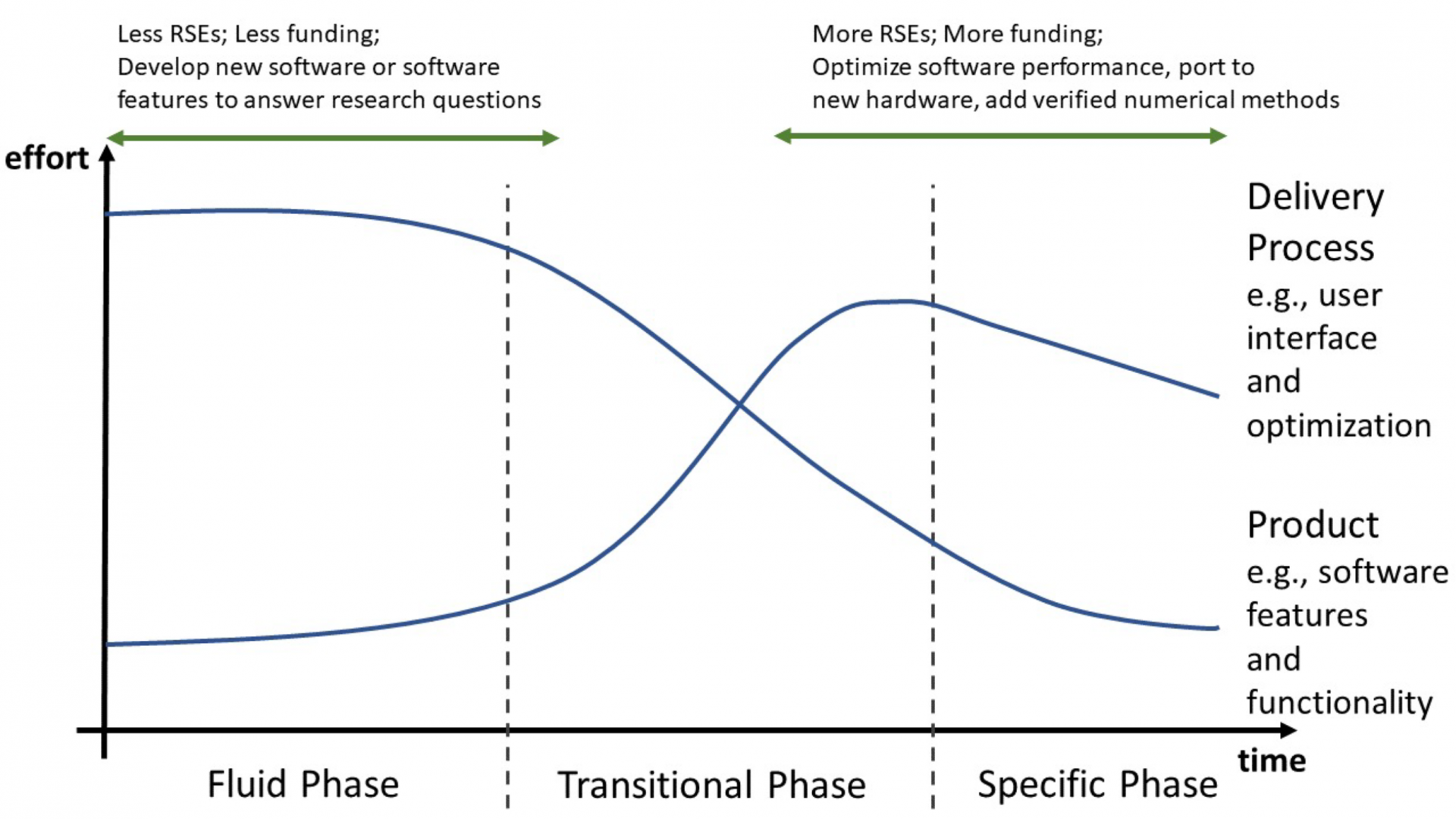 Less RSEs; Less funding;
Develop new software or software features to answer research questions

More RSEs; More funding;
Optimize software performance, port to new hardware, add verified numerical methods

effort

Delivery Process
e.g., user interface and optimization

Product
e.g., software features and functionality

time

Fluid Phase

Transitional Phase

Specific Phase